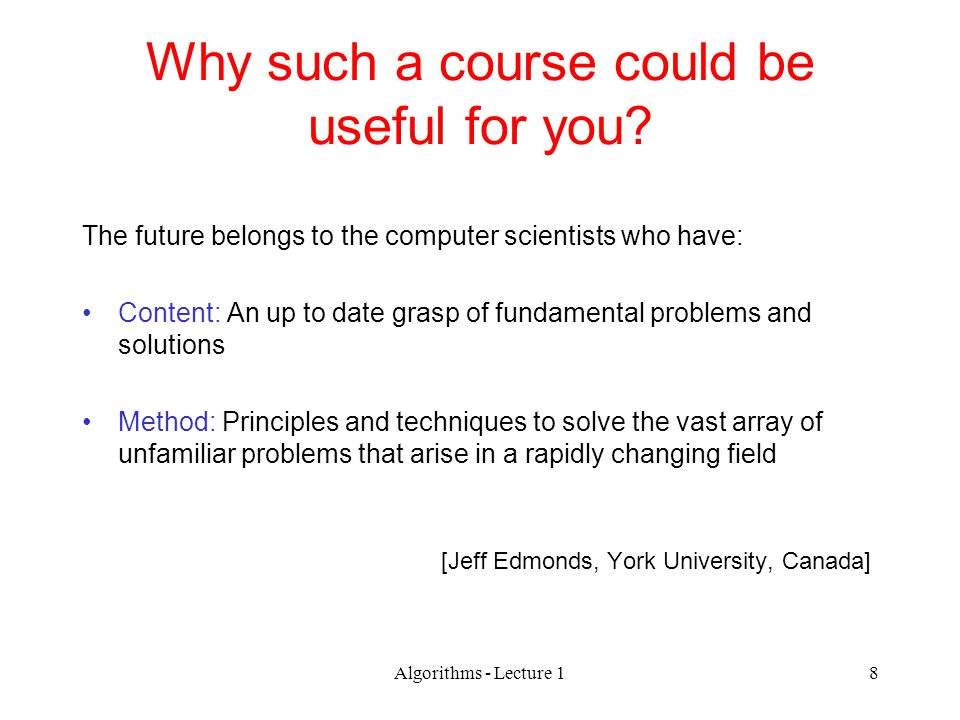 Why such a course could be useful for you?

The future belongs to the computer scientists who have:

• Content: An up to date grasp of fundamental problems and solutions

• Method: Principles and techniques to solve the vast array of unfamiliar problems that arise in a rapidly changing field

[Jeff Edmonds, York University, Canada]

Algorithms - Lecture 1

8